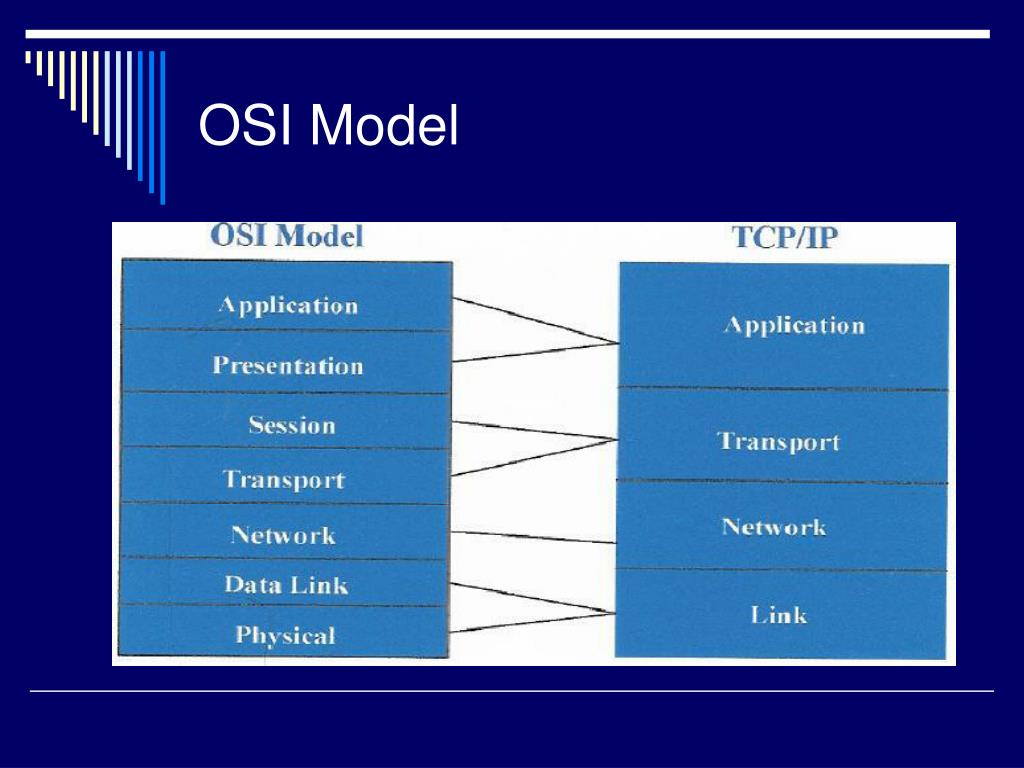 OSI Model

OSI Model

Application
Presentation
Session
Transport
Network
Data Link
Physical

TCP/IP

Application
Transport
Network
Link